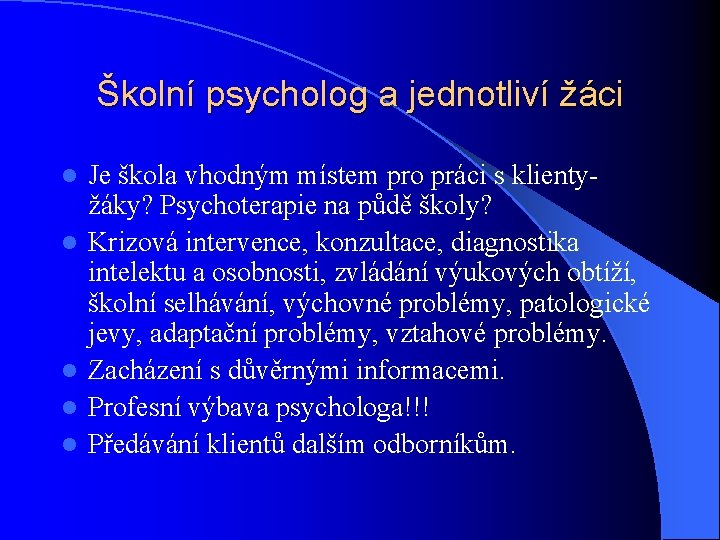 Školní psycholog a jednotliví žáci

- Je škola vhodným místem pro práci s klienty-žáky? Psychoterapie na půdě školy?
- Krizová intervence, konzultace, diagnostika intelektu a osobnosti, zvládání výukových obtíží, školní selhávání, výchovné problémy, patologické jevy, adaptační problémy, vztahové problémy.
- Zacházení s důvěrnými informacemi.
- Profesní výbava psychologa!!!
- Předávání klientů dalším odborníkům.